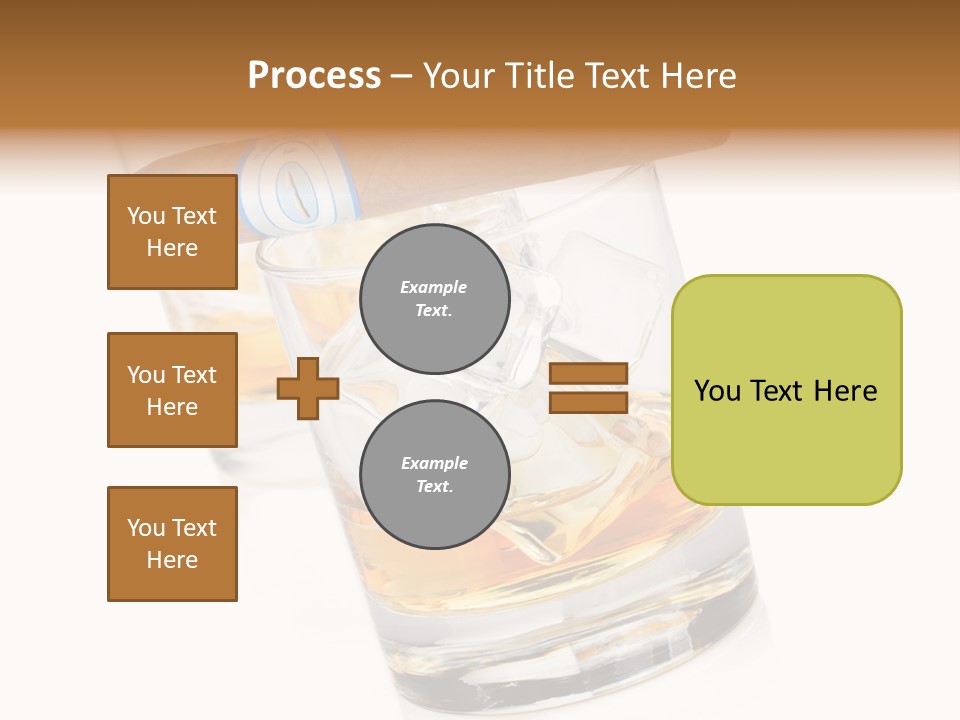 Process – Your Title Text Here

You Text Here

You Text Here

You Text Here

Example Text.

Example Text.

You Text Here